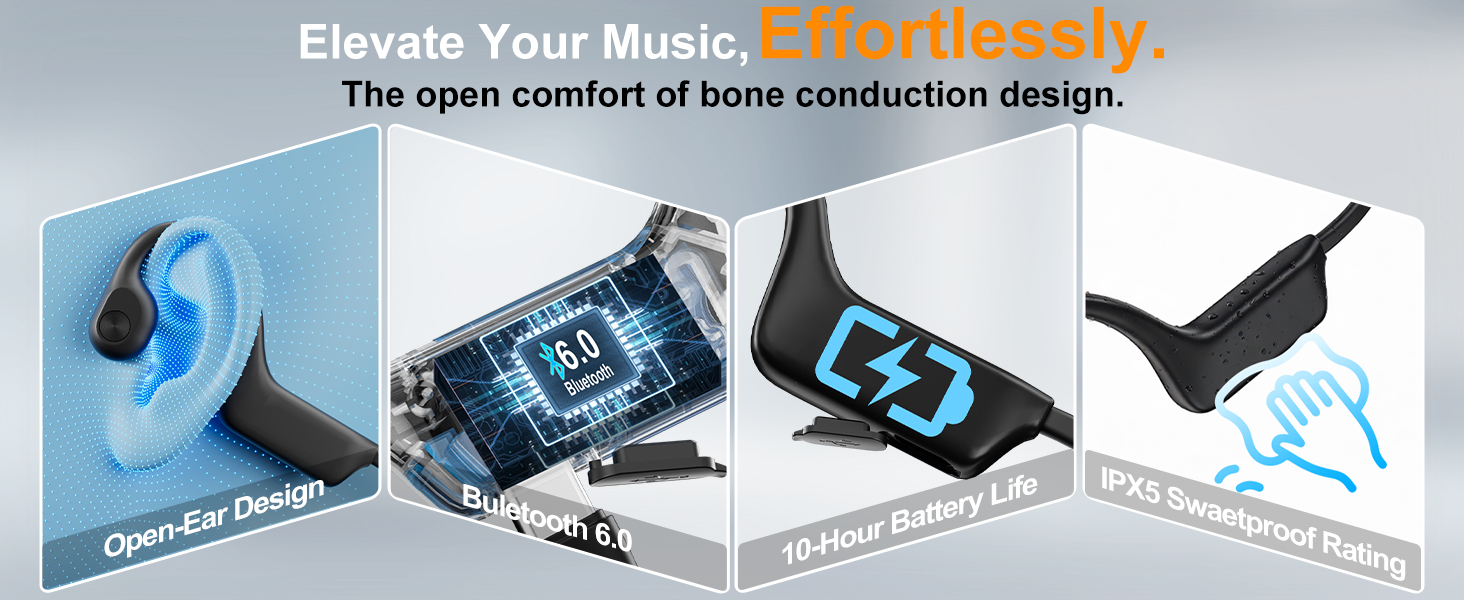 Elevate Your Music, Effortlessly.
The open comfort of bone conduction design.

6.0
Bluetooth

Open-Ear Design

Buletooth 6.0

10-Hour Battery Life

IPX5 Swaetproof Rating